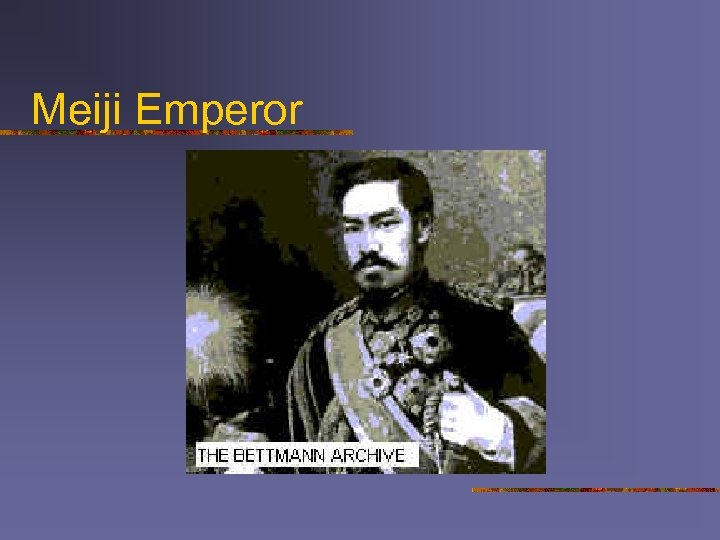 Meiji Emperor

THE BETTMANN ARCHIVE